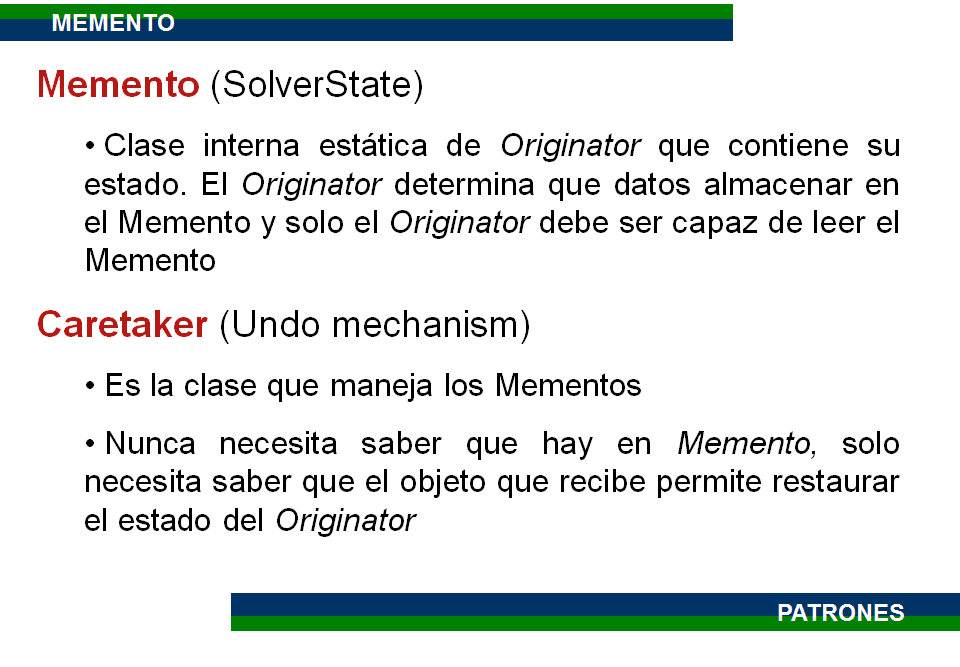 MEMENTO

Memento (SolverState)

• Clase interna estática de Originator que contiene su estado. El Originator determina que datos almacenar en el Memento y solo el Originator debe ser capaz de leer el Memento

Caretaker (Undo mechanism)

• Es la clase que maneja los Mementos

• Nunca necesita saber que hay en Memento, solo necesita saber que el objeto que recibe permite restaurar el estado del Originator

PATRONES